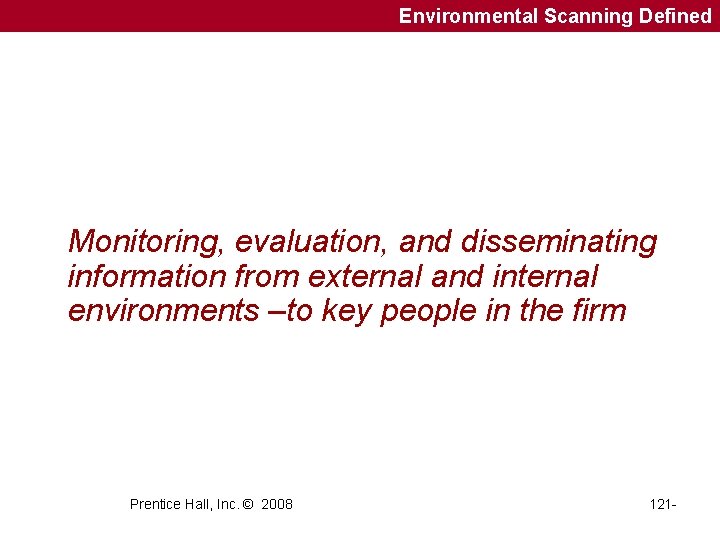 Environmental Scanning Defined

Monitoring, evaluation, and disseminating information from external and internal environments –to key people in the firm

Prentice Hall, Inc. © 2008

121-